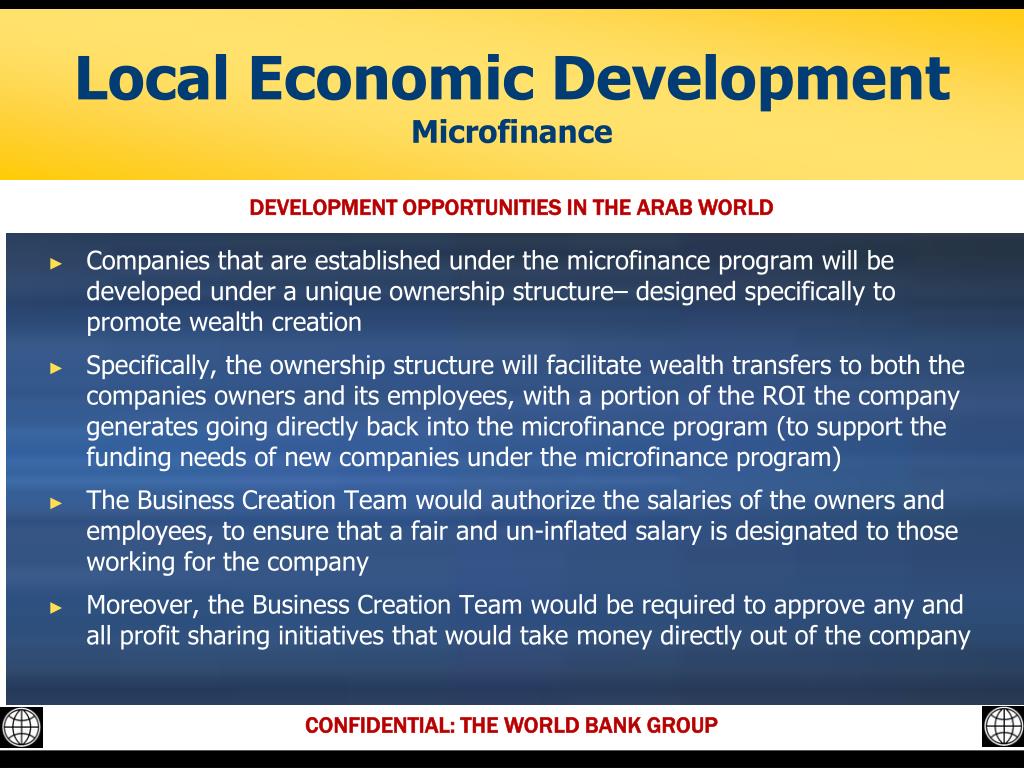 Local Economic Development
Microfinance

DEVELOPMENT OPPORTUNITIES IN THE ARAB WORLD

► Companies that are established under the microfinance program will be developed under a unique ownership structure– designed specifically to promote wealth creation

► Specifically, the ownership structure will facilitate wealth transfers to both the companies owners and its employees, with a portion of the ROI the company generates going directly back into the microfinance program (to support the funding needs of new companies under the microfinance program)

► The Business Creation Team would authorize the salaries of the owners and employees, to ensure that a fair and un-inflated salary is designated to those working for the company

► Moreover, the Business Creation Team would be required to approve any and all profit sharing initiatives that would take money directly out of the company

CONFIDENTIAL: THE WORLD BANK GROUP